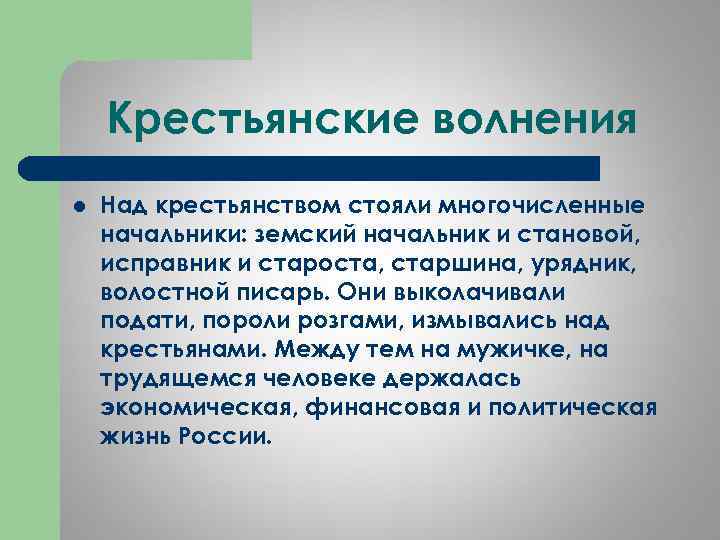 Крестьянские волнения

Над крестьянством стояли многочисленные начальники: земский начальник и становой, исправник и староста, старшина, урядник, волостной писарь. Они выколачивали подати, пороли розгами, измывались над крестьянами. Между тем на мужичке, на трудящемся человеке держалась экономическая, финансовая и политическая жизнь России.